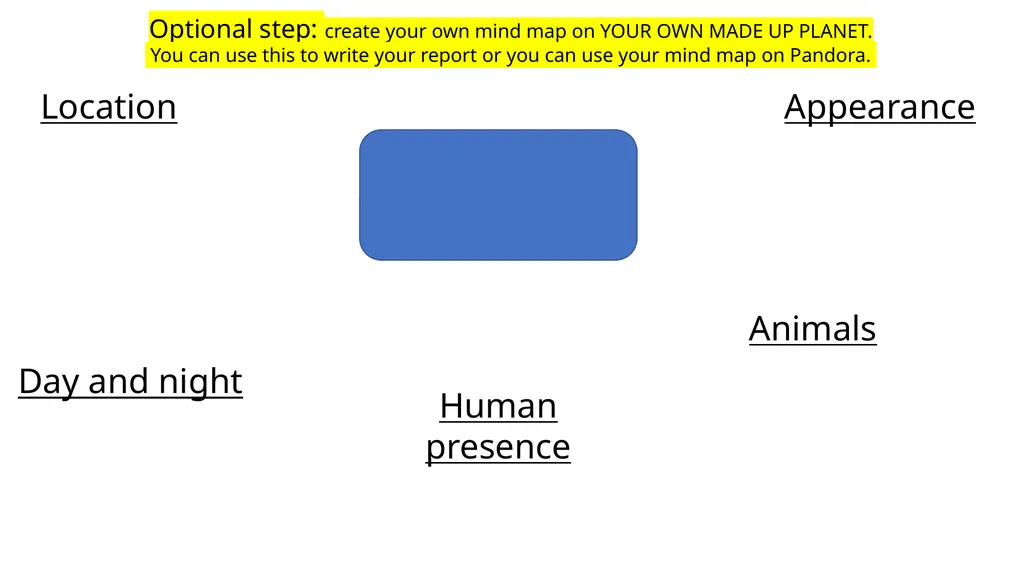 Optional step: create your own mind map on YOUR OWN MADE UP PLANET. You can use this to write your report or you can use your mind map on Pandora.

Location

Appearance

Animals

Day and night

Human presence